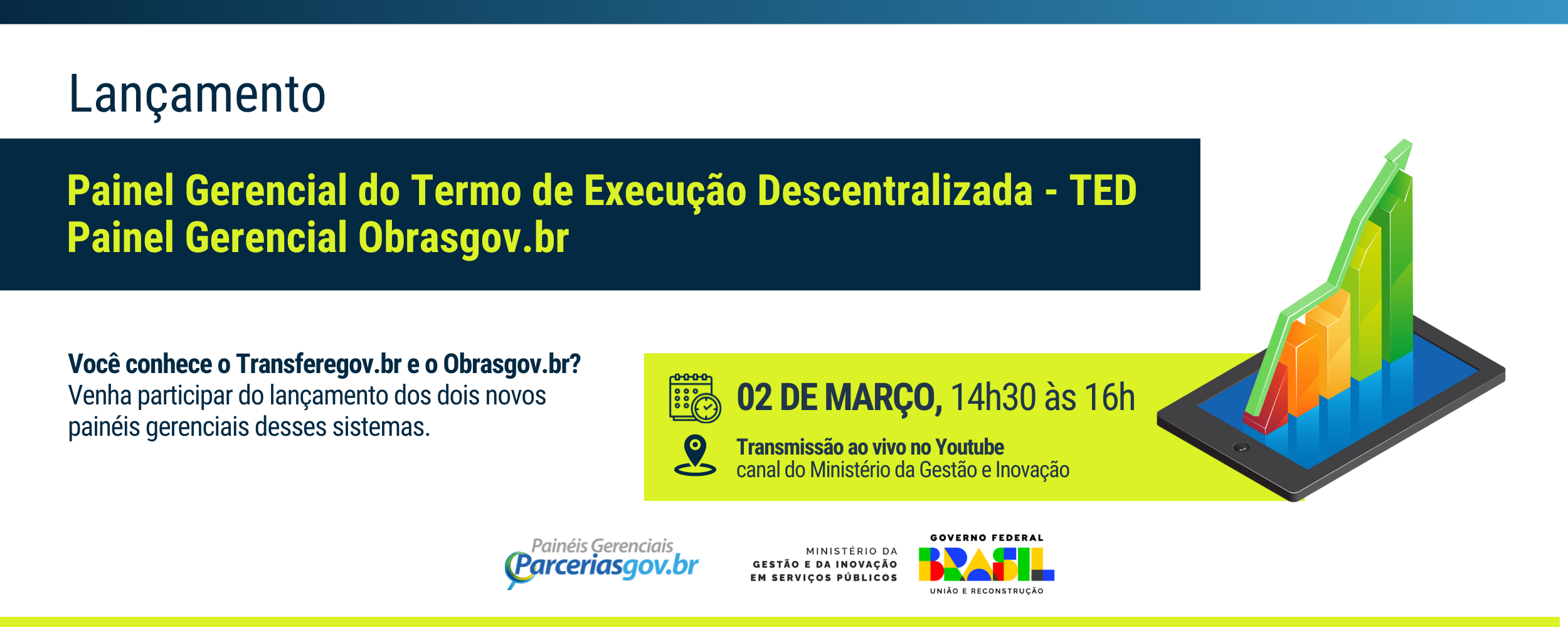 Lançamento

Painel Gerencial do Termo de Execução Descentralizada - TED
Painel Gerencial Obrasgov.br

Você conhece o Transferegov.br e o Obrasgov.br?
Venha participar do lançamento dos dois novos painéis gerenciais desses sistemas.

02 DE MARÇO, 14h30 às 16h

Transmissão ao vivo no Youtube
canal do Ministério da Gestão e Inovação

Painéis Gerenciais
Parceriasgov.br

MINISTÉRIO DA
GESTÃO E DA INOVAÇÃO
EM SERVIÇOS PÚBLICOS

GOVERNO FEDERAL
BRASIL
UNIÃO E RECONSTRUÇÃO